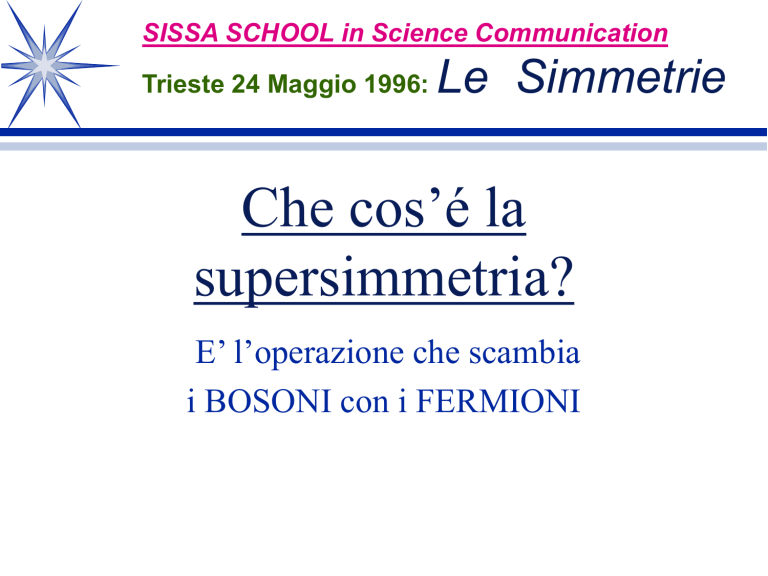 SISSA SCHOOL in Science Communication

Trieste 24 Maggio 1996: Le Simmetrie

Che cos’é la supersimmetria?

E’ l’operazione che scambia i BOSONI con i FERMIONI